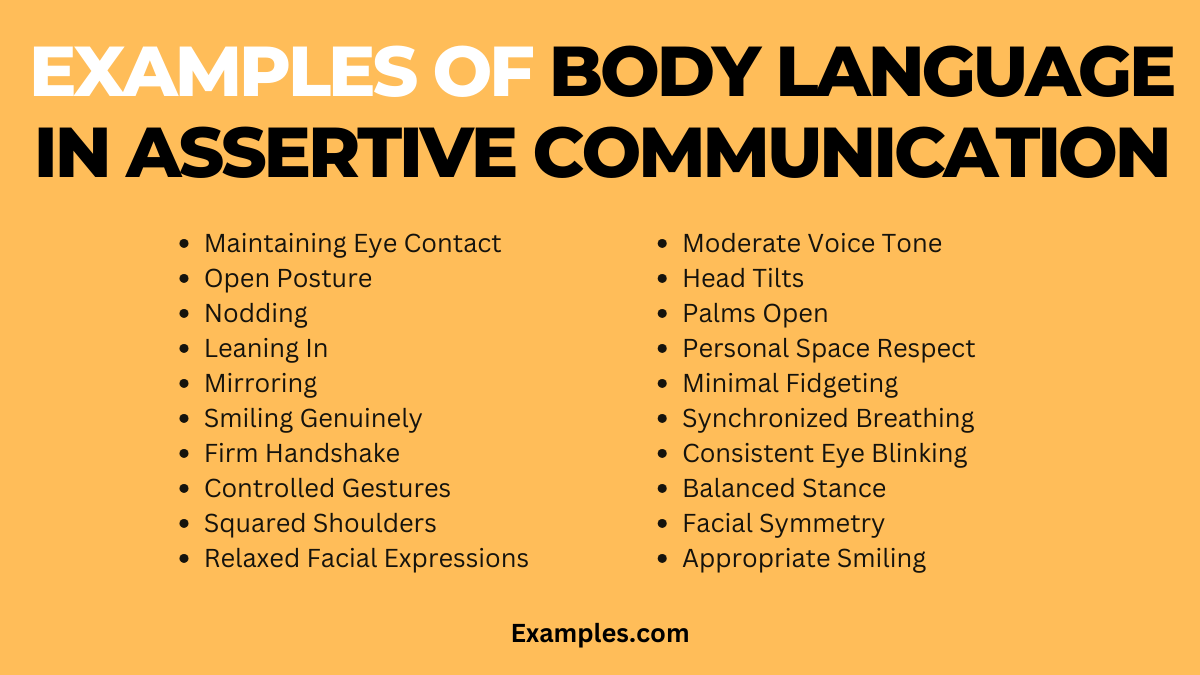 EXAMPLES OF BODY LANGUAGE IN ASSERTIVE COMMUNICATION

- Maintaining Eye Contact
- Open Posture
- Nodding
- Leaning In
- Mirroring
- Smiling Genuinely
- Firm Handshake
- Controlled Gestures
- Squared Shoulders
- Relaxed Facial Expressions

- Moderate Voice Tone
- Head Tilts
- Palms Open
- Personal Space Respect
- Minimal Fidgeting
- Synchronized Breathing
- Consistent Eye Blinking
- Balanced Stance
- Facial Symmetry
- Appropriate Smiling

Examples.com